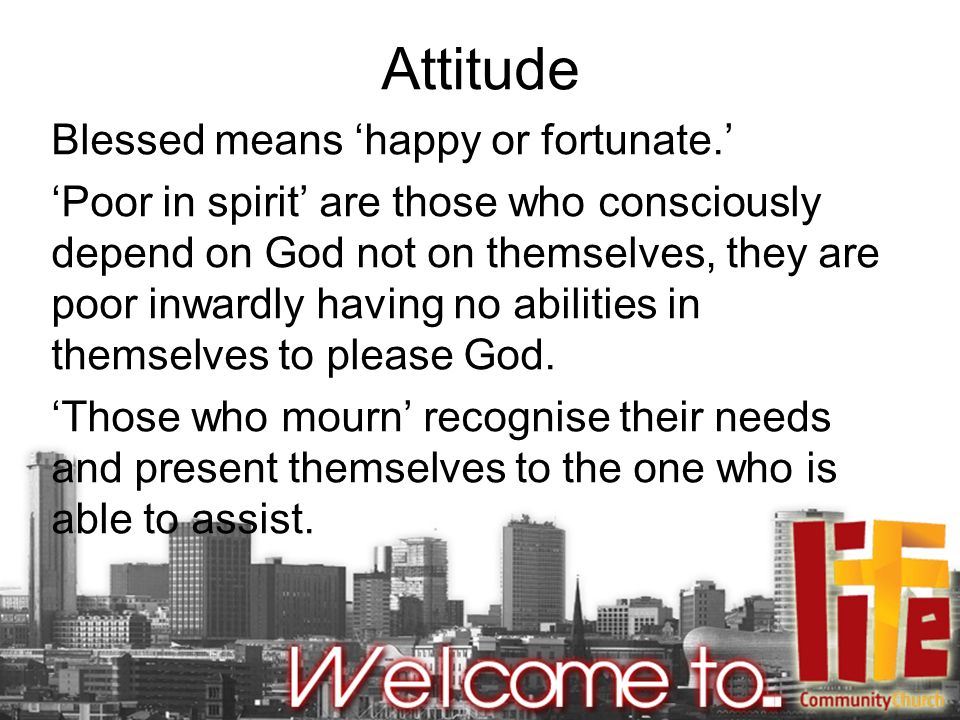 Attitude

Blessed means ‘happy or fortunate.’

‘Poor in spirit’ are those who consciously depend on God not on themselves, they are poor inwardly having no abilities in themselves to please God.

‘Those who mourn’ recognise their needs and present themselves to the one who is able to assist.

Welcome to. life

Community Church